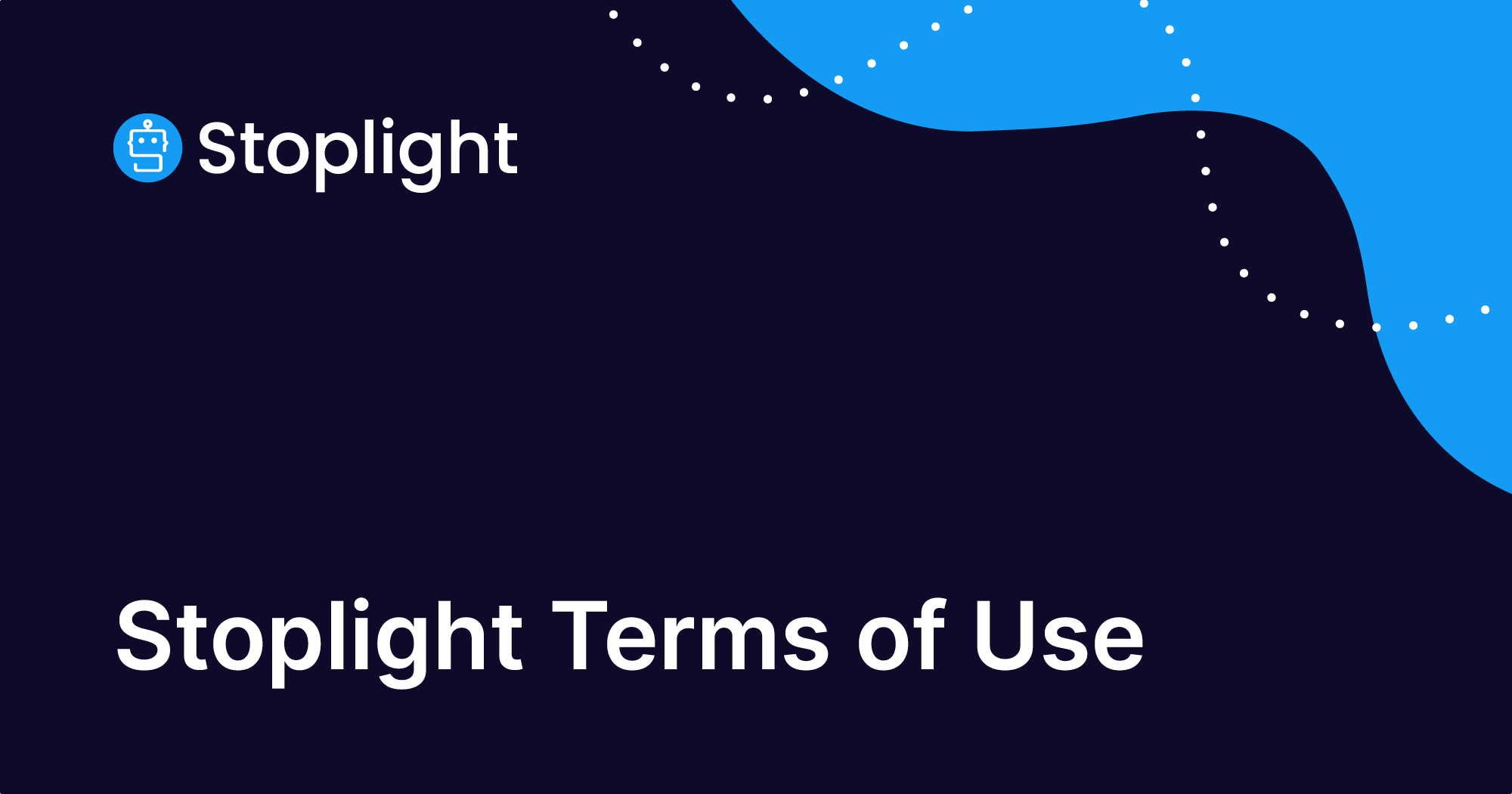 Stoplight

Stoplight Terms of Use